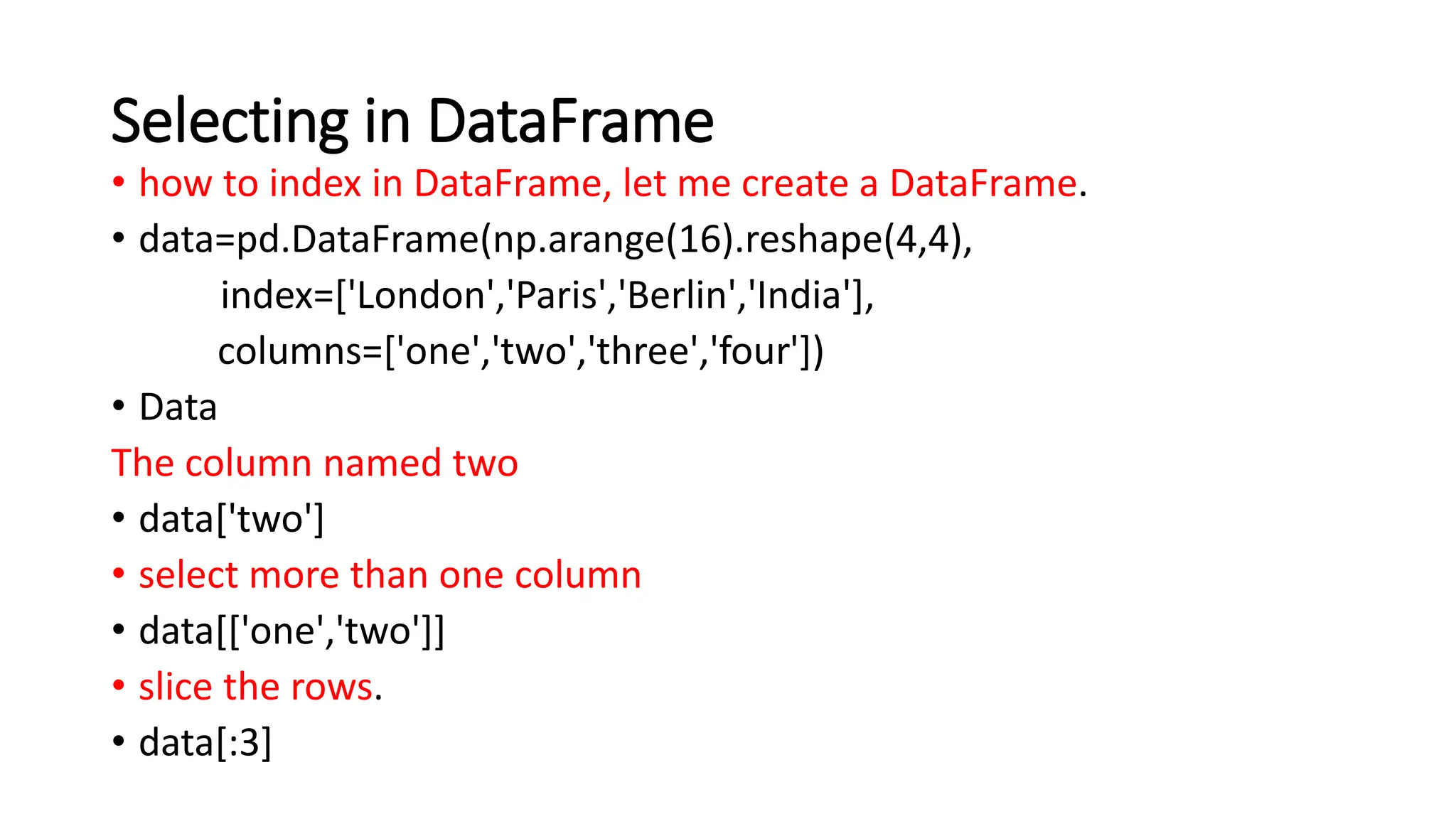 Selecting in DataFrame

• how to index in DataFrame, let me create a DataFrame.

• data=pd.DataFrame(np.arange(16).reshape(4,4),
index=['London','Paris','Berlin','India'],
columns=['one','two','three','four'])

• Data

The column named two

• data['two']

• select more than one column

• data[['one','two']]

• slice the rows.

• data[:3]